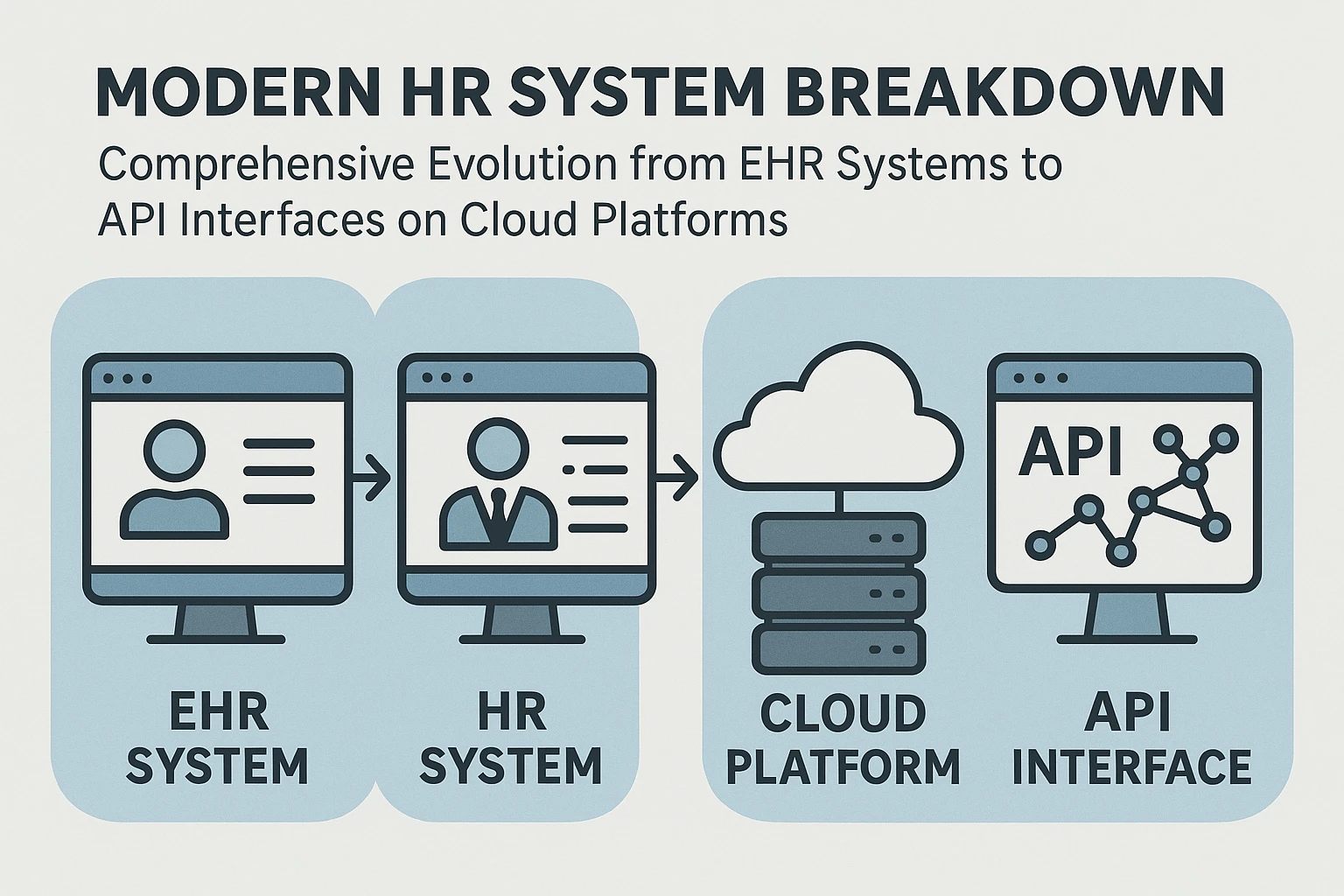 MODERN HR SYSTEM BREAKDOWN

Comprehensive Evolution from EHR Systems to API Interfaces on Cloud Platforms

API

EHR SYSTEM

HR SYSTEM

CLOUD PLATFORM

API INTERFACE